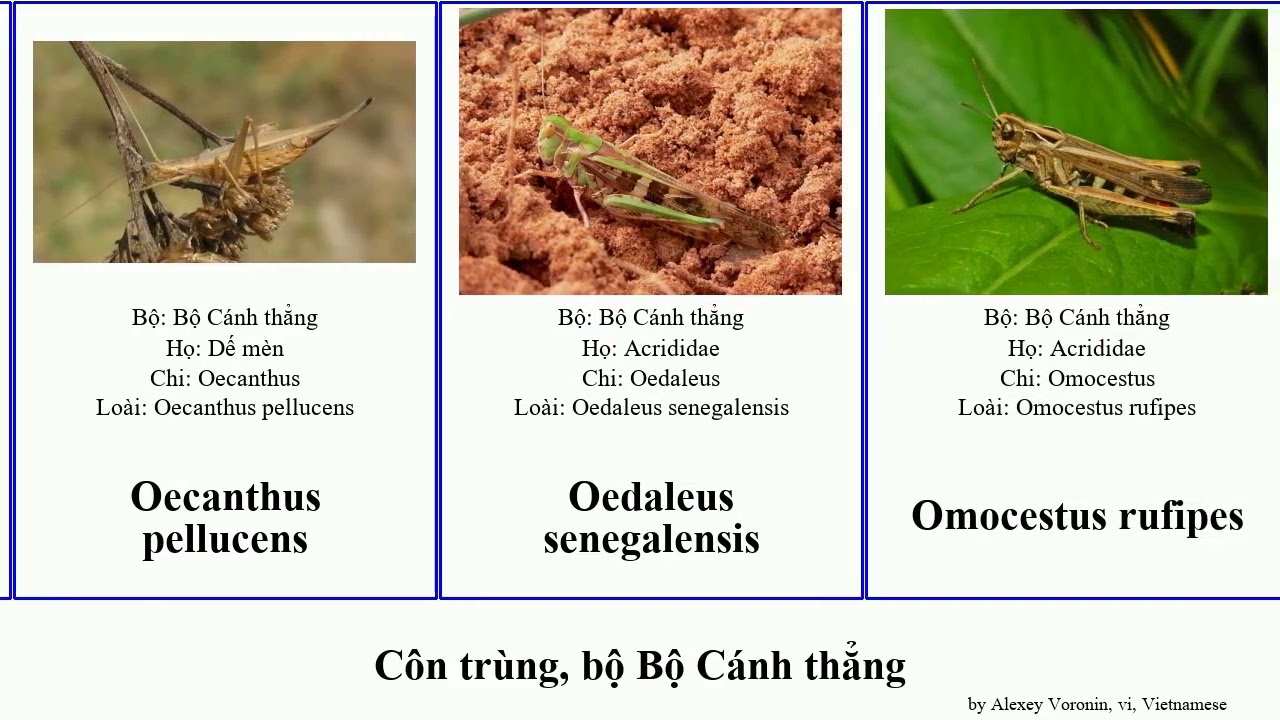 Bộ: Bộ Cánh thẳng
Họ: Dế mèn
Chi: Oecanthus
Loài: Oecanthus pellucens

Oecanthus pellucens

Bộ: Bộ Cánh thẳng
Họ: Acrididae
Chi: Oedaleus
Loài: Oedaleus senegalensis

Oedaleus senegalensis

Bộ: Bộ Cánh thẳng
Họ: Acrididae
Chi: Omocestus
Loài: Omocestus rufipes

Omocestus rufipes

Côn trùng, bộ Bộ Cánh thẳng

by Alexey Voronin, vi, Vietnamese